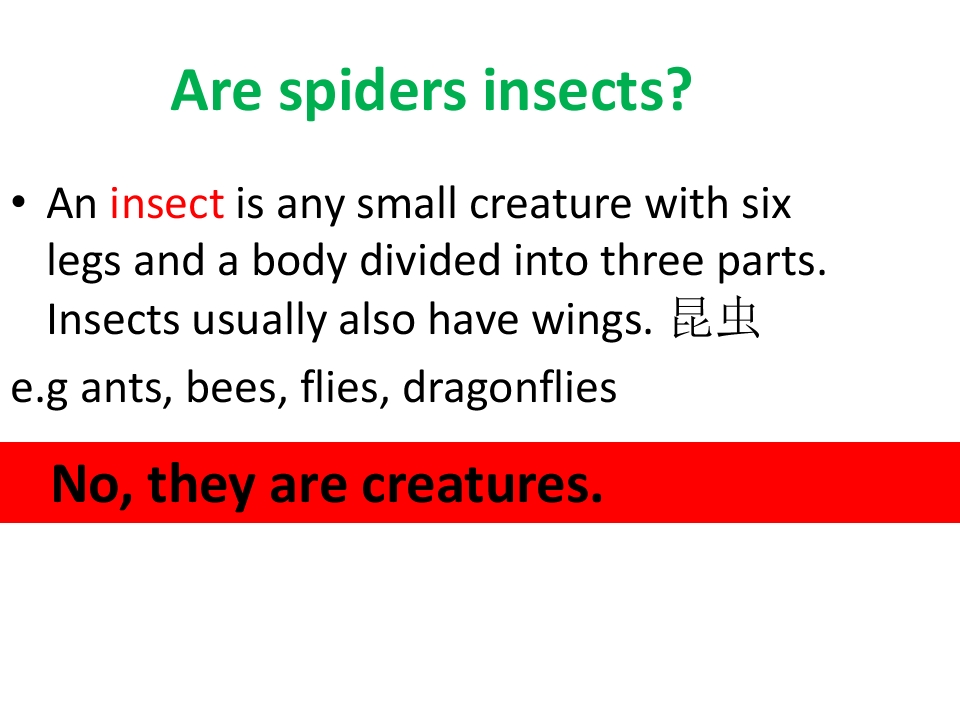 Are spiders insects?

• An insect is any small creature with six legs and a body divided into three parts. Insects usually also have wings. 昆虫

e.g ants, bees, flies, dragonflies

No, they are creatures.